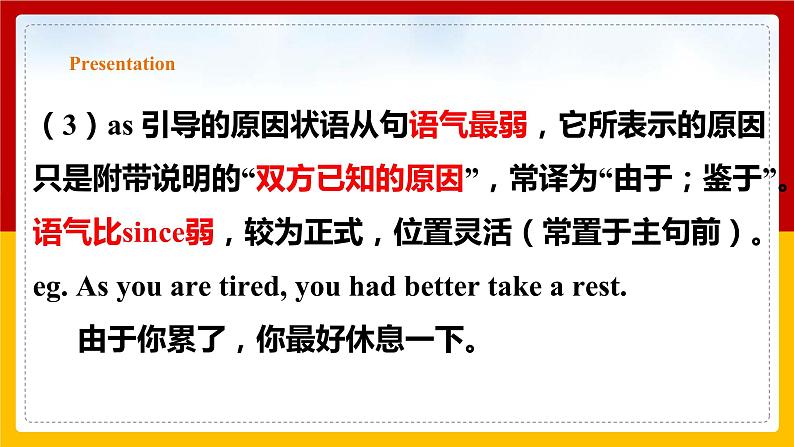 Presentation

（3）as 引导的原因状语从句语气最弱，它所表示的原因只是附带说明的“双方已知的原因”，常译为“由于；鉴于”。语气比since弱，较为正式，位置灵活（常置于主句前）。

eg. As you are tired, you had better take a rest.

由于你累了，你最好休息一下。